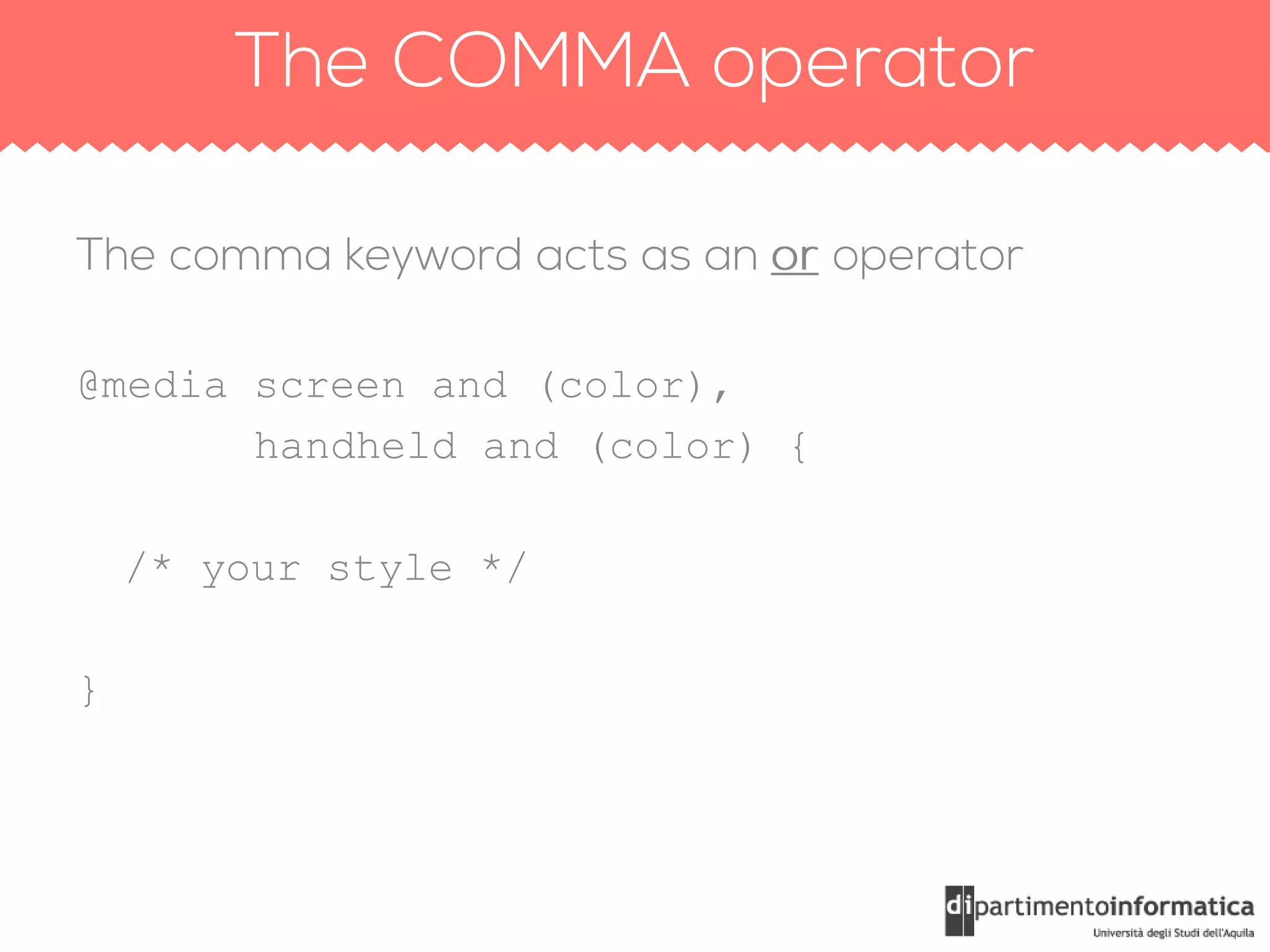 The COMMA operator

The comma keyword acts as an or operator

@media screen and (color),
       handheld and (color) {

  /* your style */

}

dipartimentoinformatica
Università degli Studi dell'Aquila